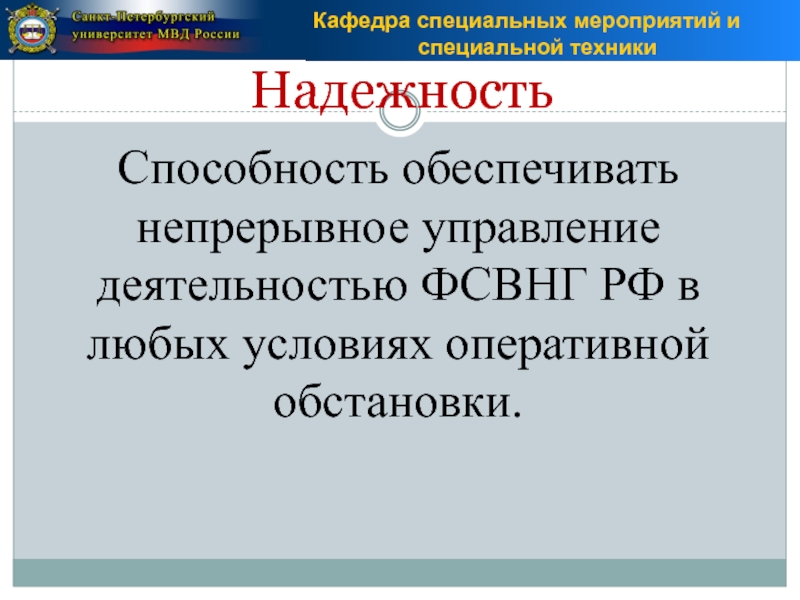 Санкт-Петербургский университет МВД России

Кафедра специальных мероприятий и специальной техники

Надежность

Способность обеспечивать непрерывное управление деятельностью ФСВНГ РФ в любых условиях оперативной обстановки.